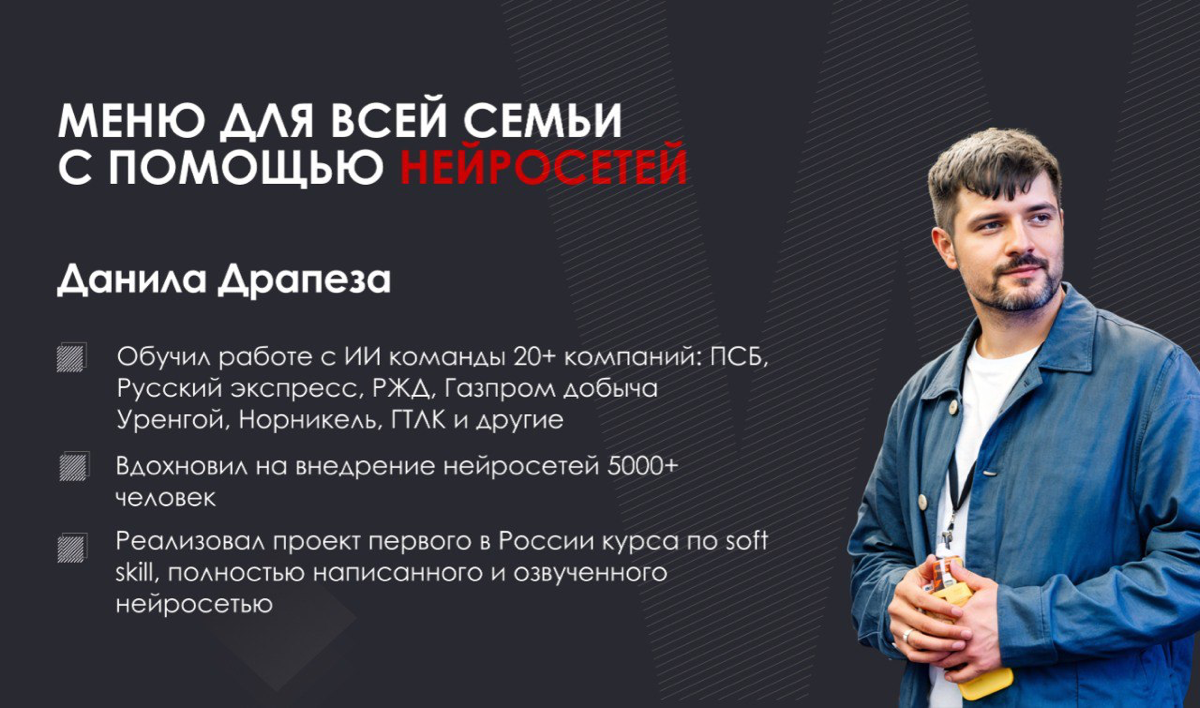 МЕНЮ ДЛЯ ВСЕЙ СЕМЬИ С ПОМОЩЬЮ НЕЙРОСЕТЕЙ

Данила Драпеза

Обучил работе с ИИ команды 20+ компаний: ПСБ, Русский экспресс, РЖД, Газпром добыча Уренгой, Норникель, ГТЛК и другие

Вдохновил на внедрение нейросетей 5000+ человек

Реализовал проект первого в России курса по soft skill, полностью написанного и озвученного нейросетью